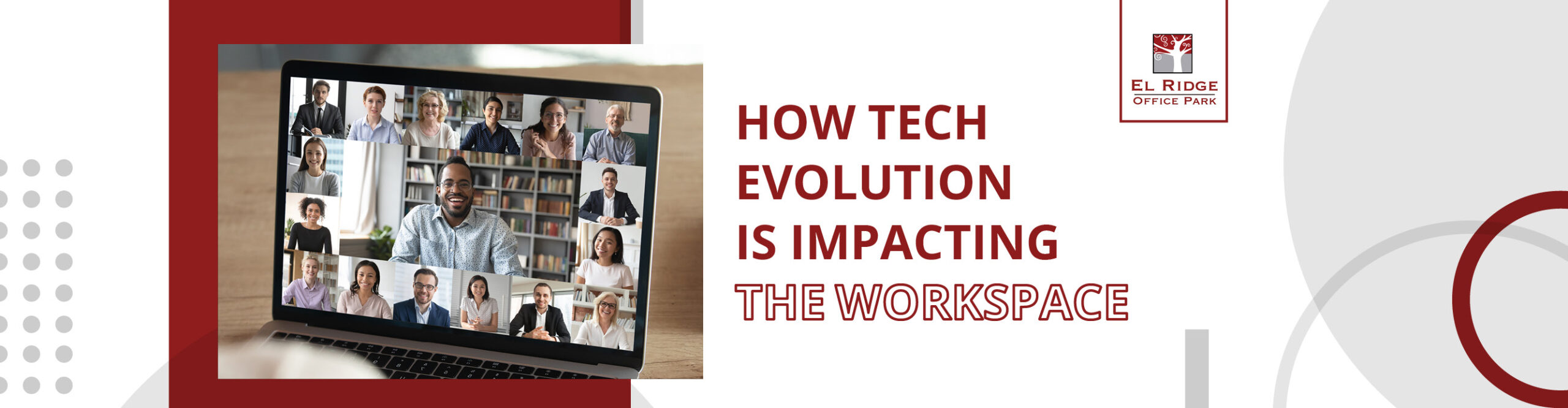 HOW TECH EVOLUTION IS IMPACTING THE WORKSPACE

EL RIDGE
OFFICE PARK